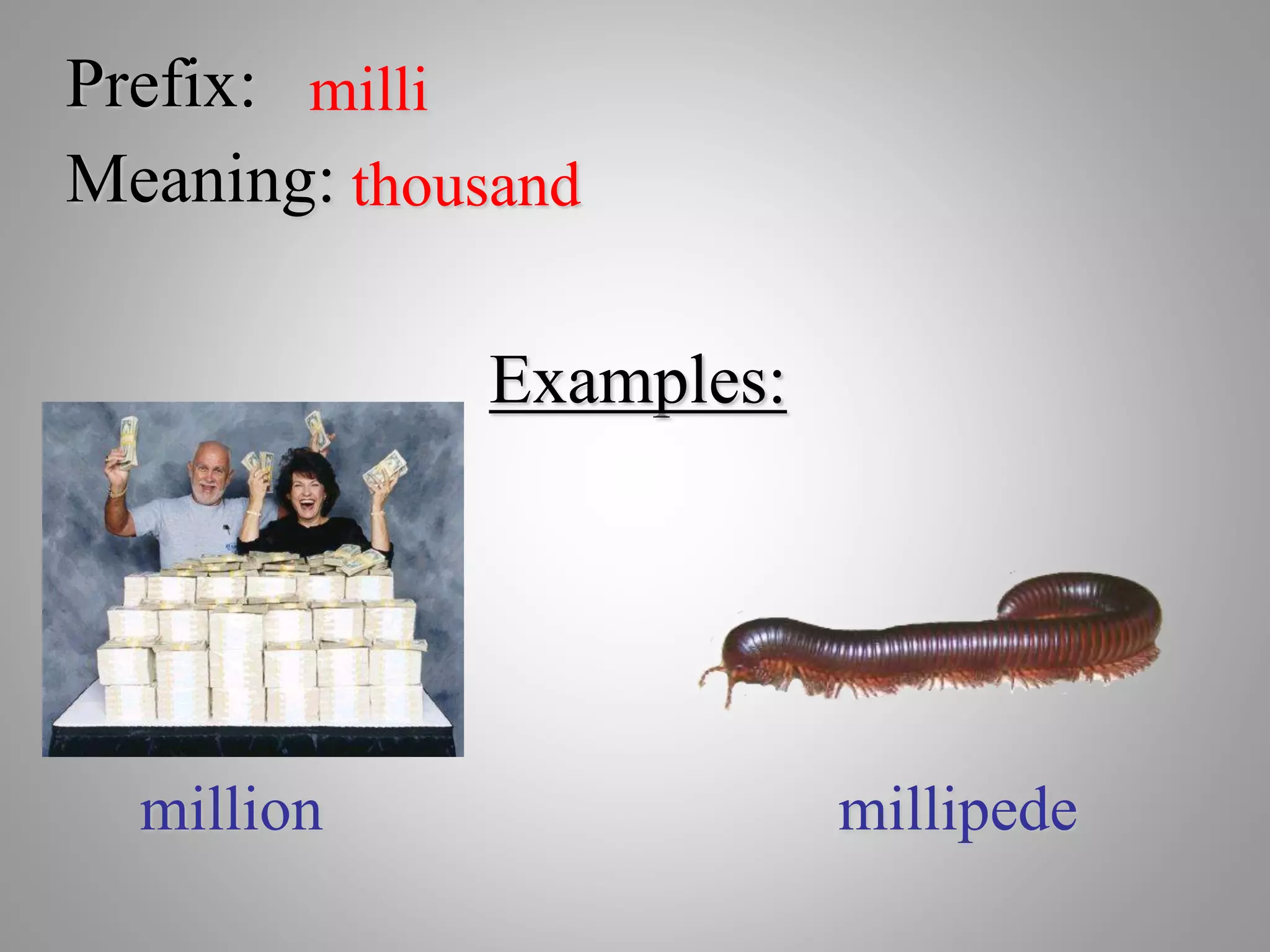 Prefix: milli
Meaning: thousand

Examples:

million

millipede